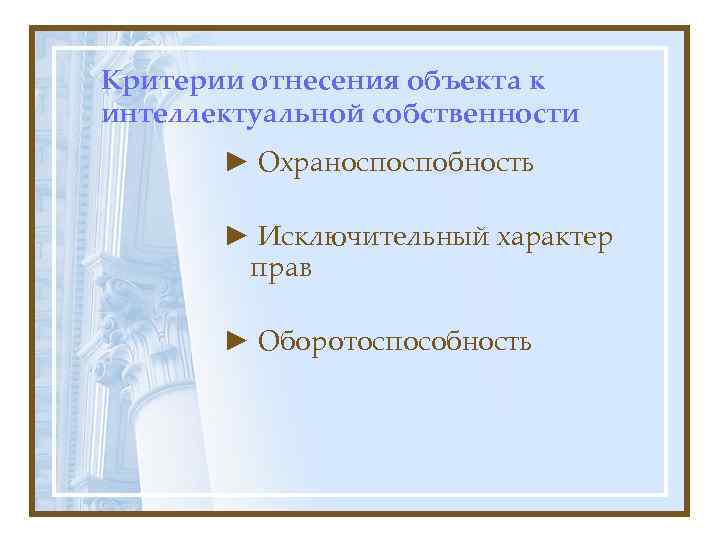 Критерии отнесения объекта к интеллектуальной собственности

► Охраноспоспобность

► Исключительный характер прав

► Оборотоспособность